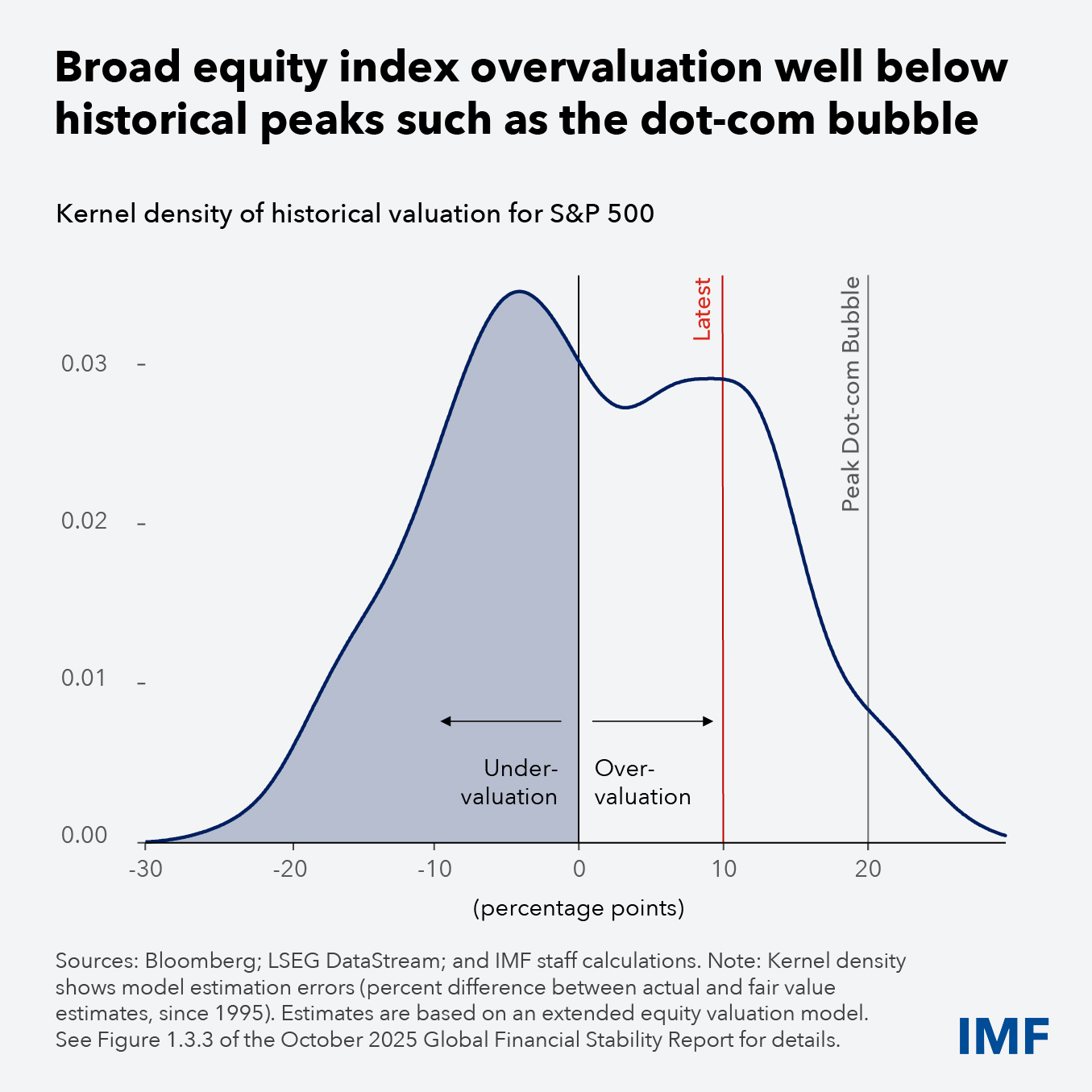 Broad equity index overvaluation well below historical peaks such as the dot-com bubble

Kernel density of historical valuation for S&P 500

0.03
0.02
0.01
0.00

Latest

Peak Dot-com Bubble

Under-valuation

Over-valuation

-30
-20
-10
0
10
20

(percentage points)

Sources: Bloomberg; LSEG DataStream; and IMF staff calculations. Note: Kernel density shows model estimation errors (percent difference between actual and fair value estimates, since 1995). Estimates are based on an extended equity valuation model. See Figure 1.3.3 of the October 2025 Global Financial Stability Report for details.

IMF